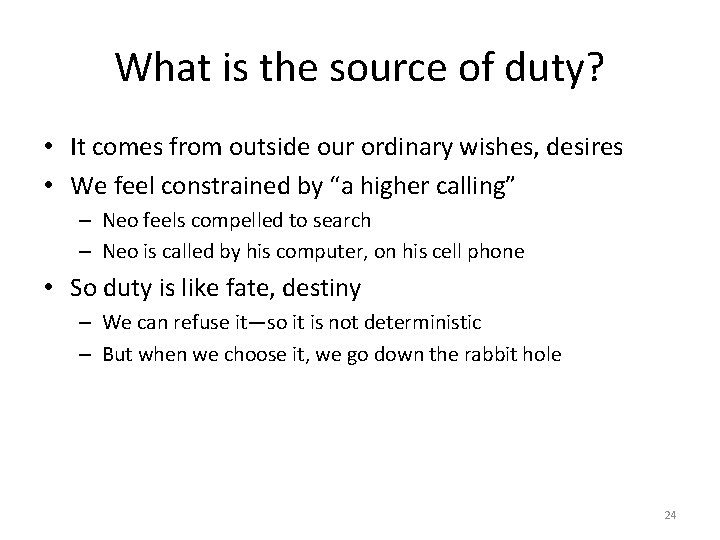 What is the source of duty?

• It comes from outside our ordinary wishes, desires
• We feel constrained by “a higher calling”
  – Neo feels compelled to search
  – Neo is called by his computer, on his cell phone
• So duty is like fate, destiny
  – We can refuse it—so it is not deterministic
  – But when we choose it, we go down the rabbit hole

24